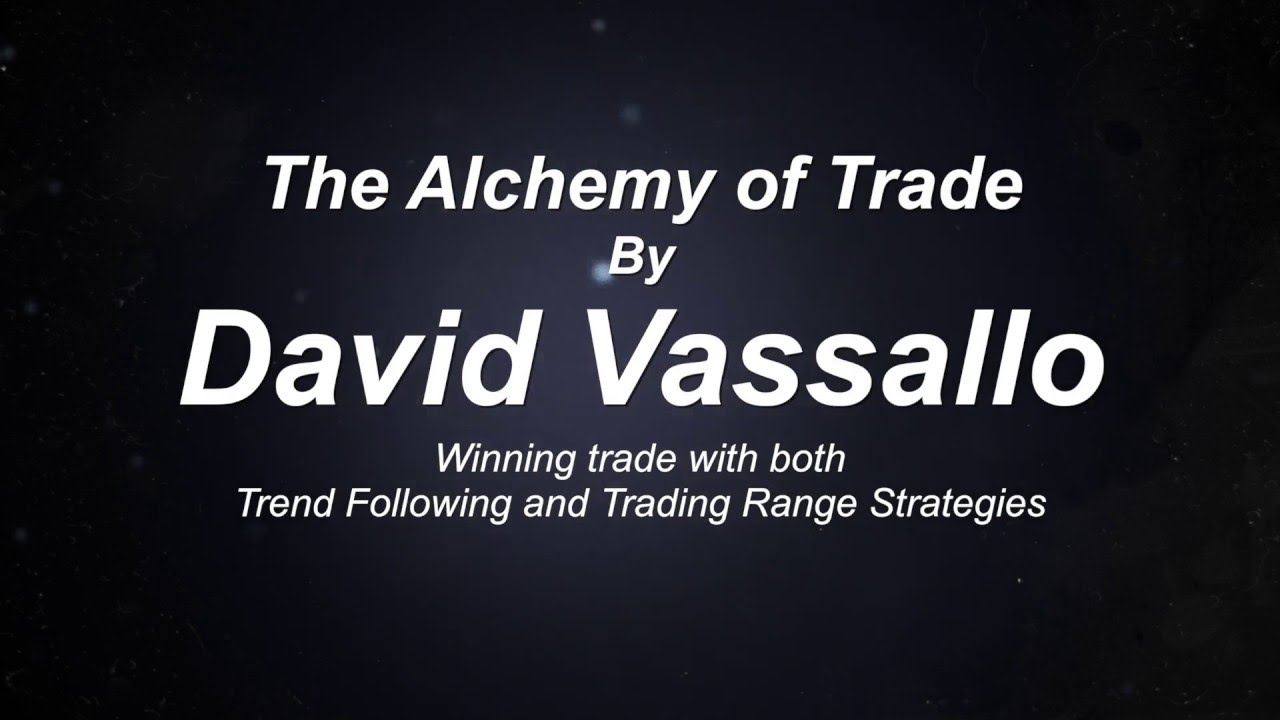 The Alchemy of Trade
By
David Vassallo

Winning trade with both
Trend Following and Trading Range Strategies